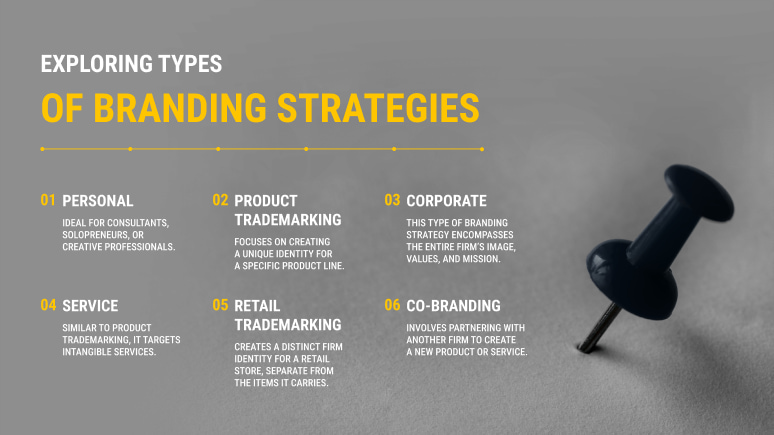 EXPLORING TYPES
OF BRANDING STRATEGIES

01 PERSONAL
IDEAL FOR CONSULTANTS, SOLOPRENEURS, OR CREATIVE PROFESSIONALS.

02 PRODUCT TRADEMARKING
FOCUSES ON CREATING A UNIQUE IDENTITY FOR A SPECIFIC PRODUCT LINE.

03 CORPORATE
THIS TYPE OF BRANDING STRATEGY ENCOMPASSES THE ENTIRE FIRM'S IMAGE, VALUES, AND MISSION.

04 SERVICE
SIMILAR TO PRODUCT TRADEMARKING, IT TARGETS INTANGIBLE SERVICES.

05 RETAIL TRADEMARKING
CREATES A DISTINCT FIRM IDENTITY FOR A RETAIL STORE, SEPARATE FROM THE ITEMS IT CARRIES.

06 CO-BRANDING
INVOLVES PARTNERING WITH ANOTHER FIRM TO CREATE A NEW PRODUCT OR SERVICE.